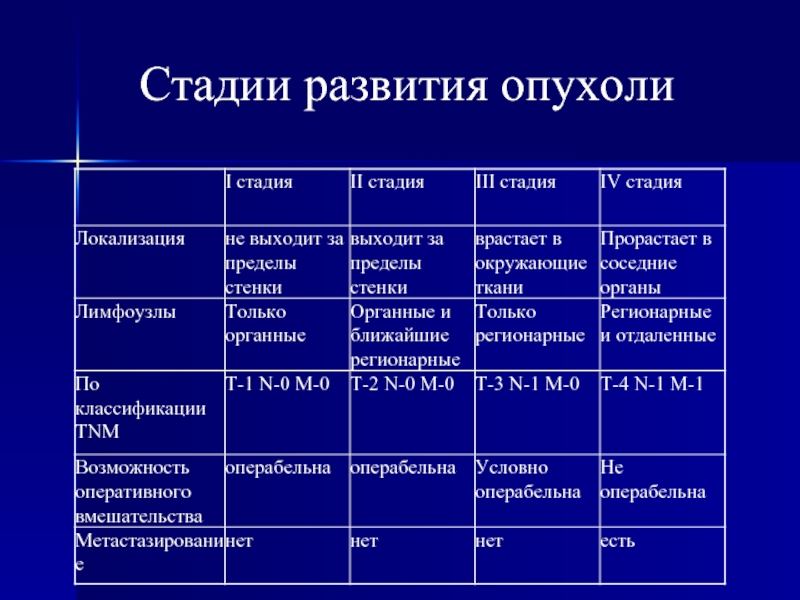 Стадии развития опухоли

| | I стадия | II стадия | III стадия | IV стадия |
|---|---|---|---|---|
| Локализация | не выходит за пределы стенки | выходит за пределы стенки | врастает в окружающие ткани | Прорастает в соседние органы |
| Лимфоузлы | Только органные | Органные и ближайшие регионарные | Только регионарные | Регионарные и отдаленные |
| По классификации TNM | T-1 N-0 M-0 | T-2 N-0 M-0 | T-3 N-1 M-0 | T-4 N-1 M-1 |
| Возможность оперативного вмешательства | операбельна | операбельна | Условно операбельна | Не операбельна |
| Метастазирование | нет | нет | нет | есть |